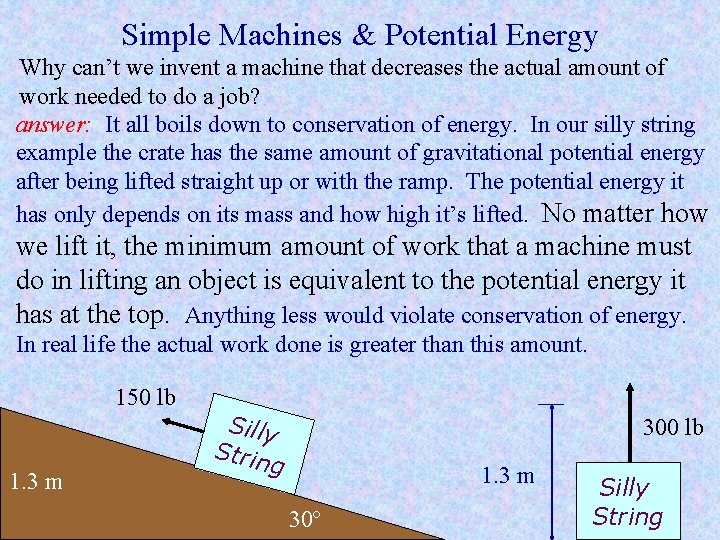 Simple Machines & Potential Energy

Why can't we invent a machine that decreases the actual amount of work needed to do a job?

answer: It all boils down to conservation of energy. In our silly string example the crate has the same amount of gravitational potential energy after being lifted straight up or with the ramp. The potential energy it has only depends on its mass and how high it's lifted. No matter how we lift it, the minimum amount of work that a machine must do in lifting an object is equivalent to the potential energy it has at the top. Anything less would violate conservation of energy. In real life the actual work done is greater than this amount.

150 lb

Silly String

1.3 m

30°

1.3 m

300 lb

Silly String